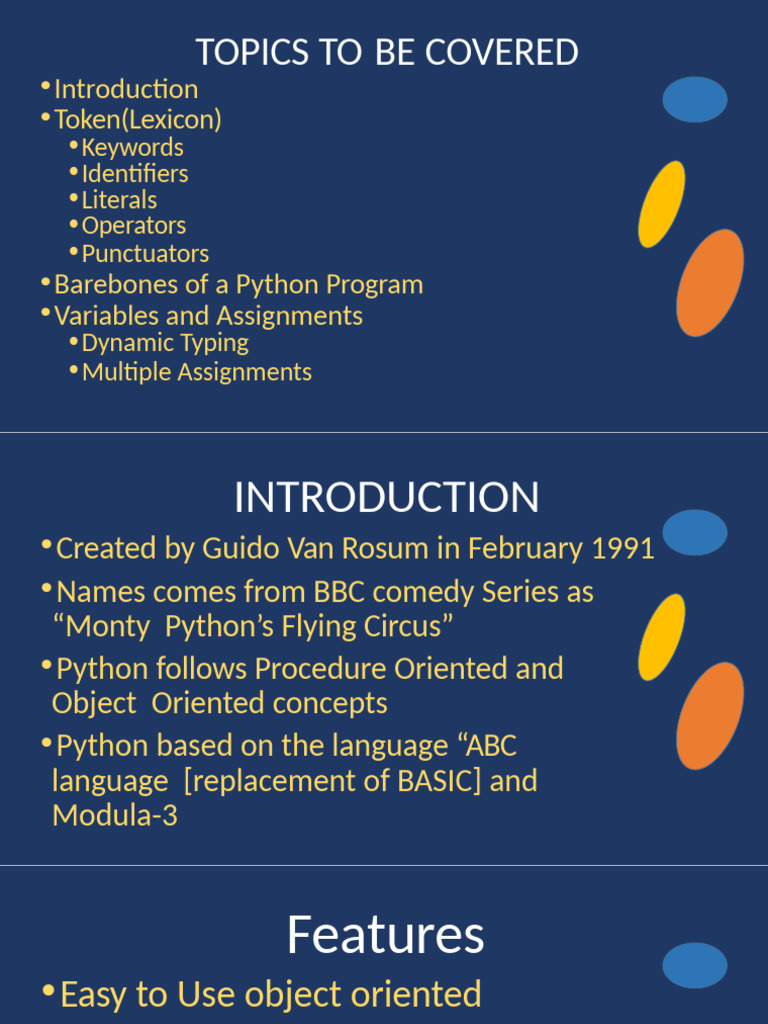 TOPICS TO BE COVERED

• Introduction
• Token(Lexicon)
  • Keywords
  • Identifiers
  • Literals
  • Operators
  • Punctuators
• Barebones of a Python Program
• Variables and Assignments
  • Dynamic Typing
  • Multiple Assignments

INTRODUCTION

• Created by Guido Van Rosum in February 1991
• Names comes from BBC comedy Series as “Monty Python’s Flying Circus”
• Python follows Procedure Oriented and Object Oriented concepts
• Python based on the language “ABC language [replacement of BASIC] and Modula-3

Features

• Easy to Use object oriented